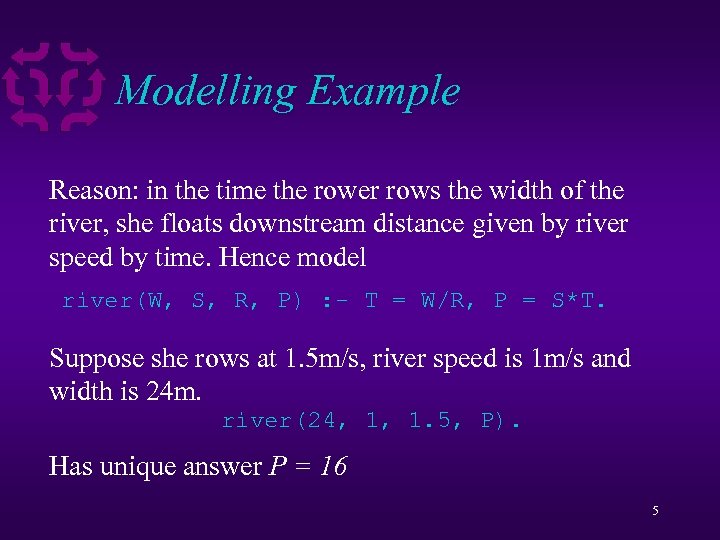 Modelling Example

Reason: in the time the rower rows the width of the river, she floats downstream distance given by river speed by time. Hence model

river(W, S, R, P) :- T = W/R, P = S*T.

Suppose she rows at 1.5m/s, river speed is 1m/s and width is 24m.

river(24, 1, 1.5, P).

Has unique answer $P = 16$

5